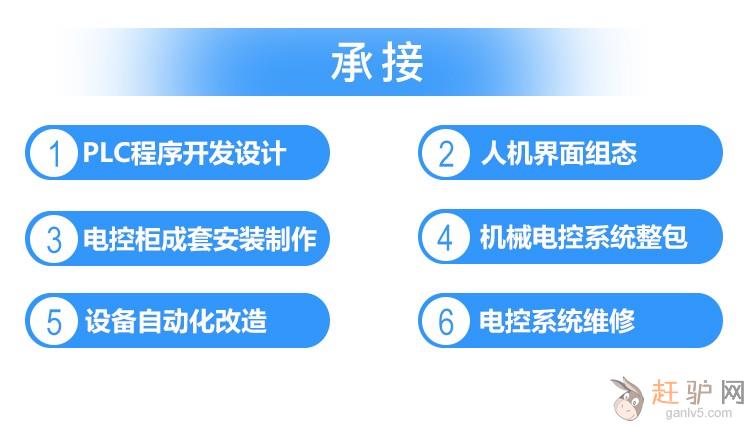 承接

1 PLC程序开发设计

2 人机界面组态

3 电控柜成套安装制作

4 机械电控系统整包

5 设备自动化改造

6 电控系统维修

赶驴网
ganlv5.com